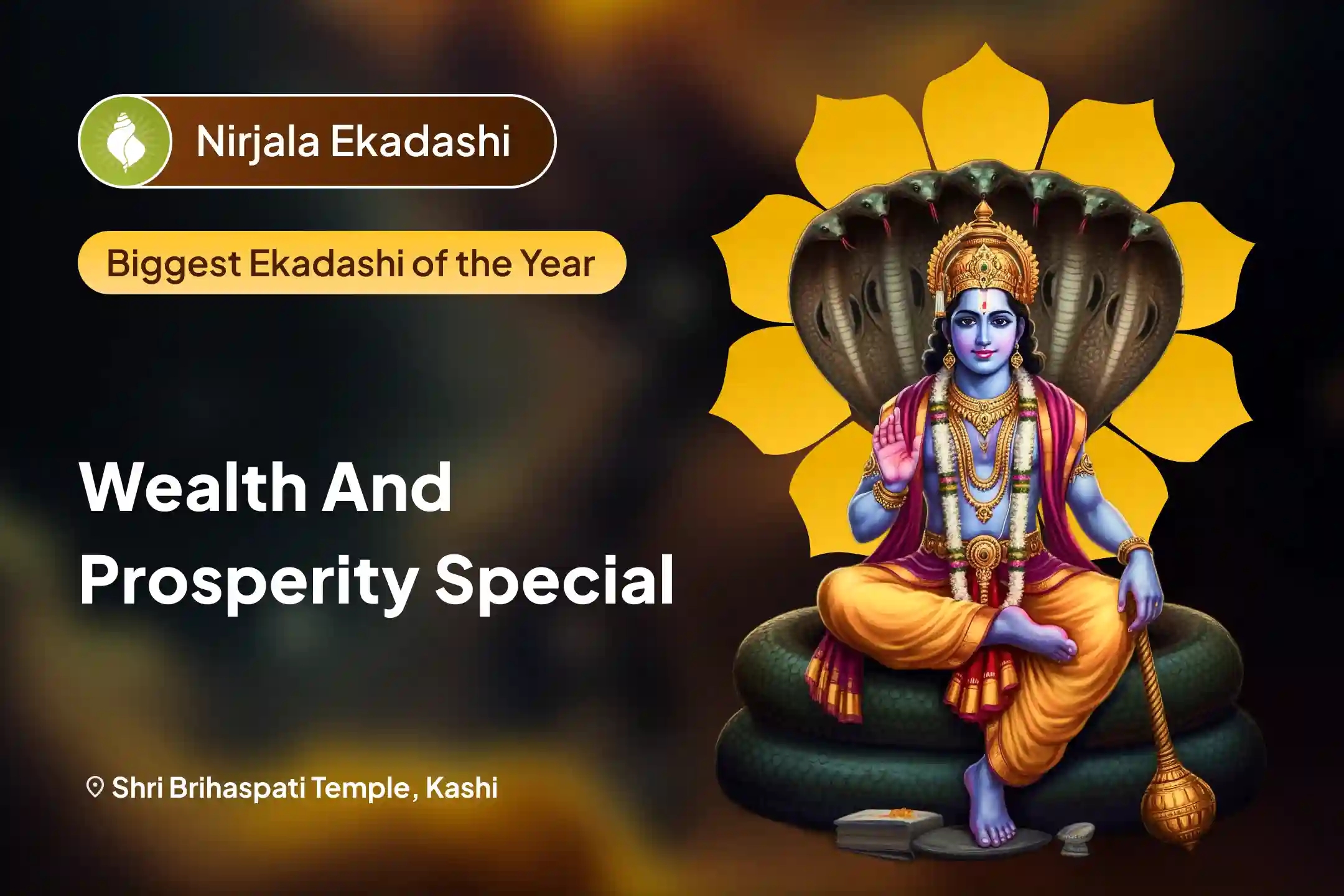 Nirjala Ekadashi

Biggest Ekadashi of the Year

Wealth And Prosperity Special

Shri Brihaspati Temple, Kashi